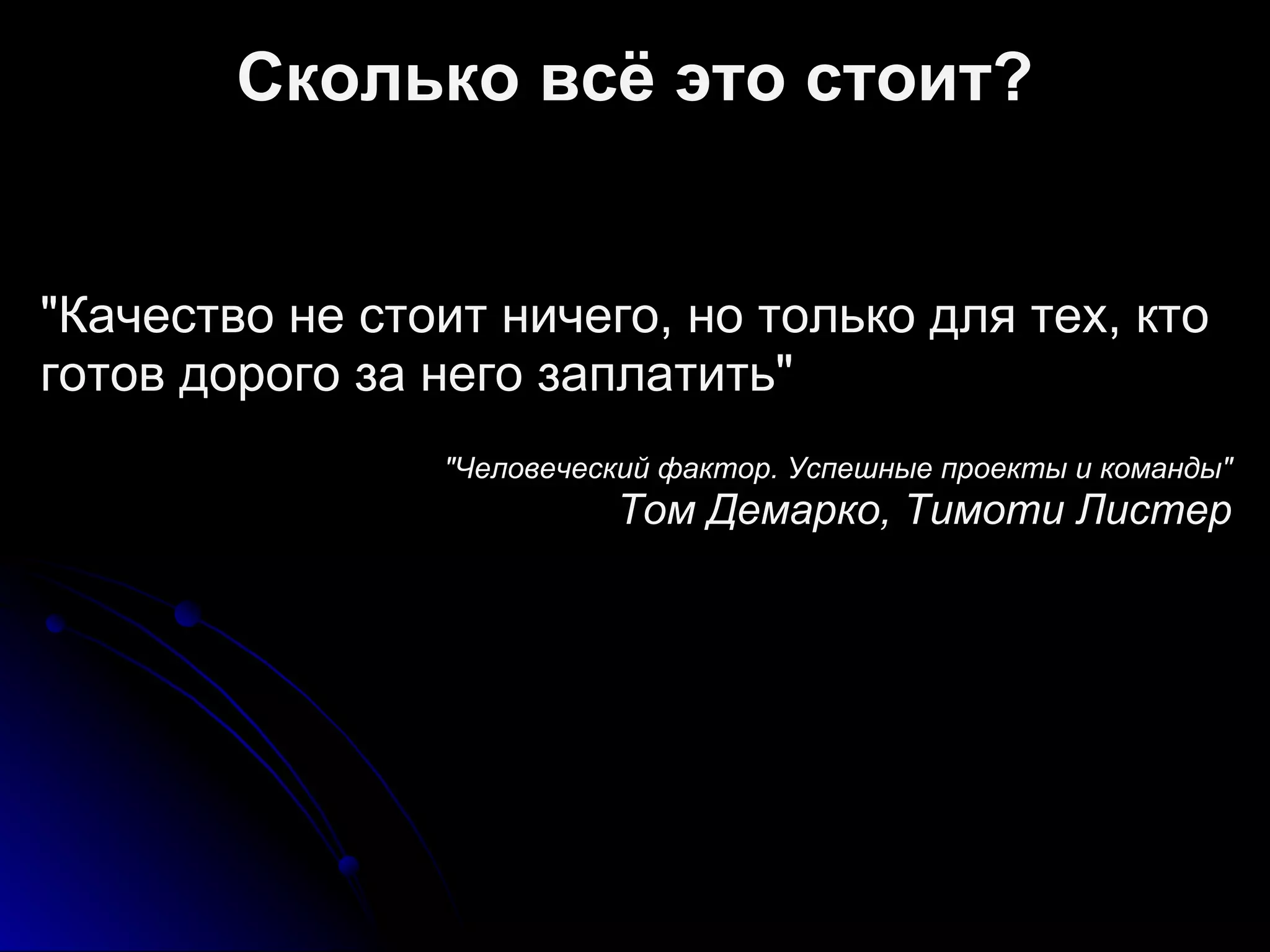 Сколько всё это стоит?

"Качество не стоит ничего, но только для тех, кто готов дорого за него заплатить"

"Человеческий фактор. Успешные проекты и команды"
Том Демарко, Тимоти Листер